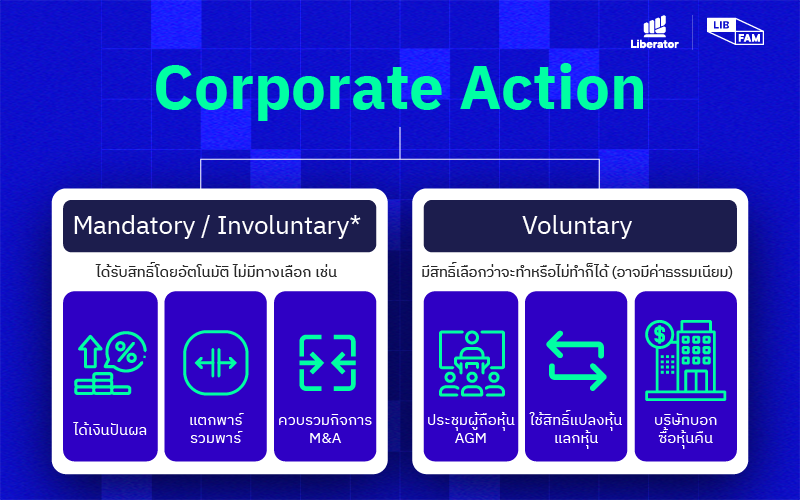 Liberator
LIB FAM

Corporate Action

Mandatory / Involuntary*

ได้รับสิทธิ์โดยอัตโนมัติ ไม่มีทางเลือก เช่น

ได้เงินปันผล

แตกพาร์ รวมพาร์

ควบรวมกิจการ M&A

Voluntary

มีสิทธิ์เลือกว่าจะทำหรือไม่ทำก็ได้ (อาจมีค่าธรรมเนียม)

ประชุมผู้ถือหุ้น AGM

ใช้สิทธิ์แปลงหุ้น แลกหุ้น

บริษัทบอก ซื้อหุ้นคืน